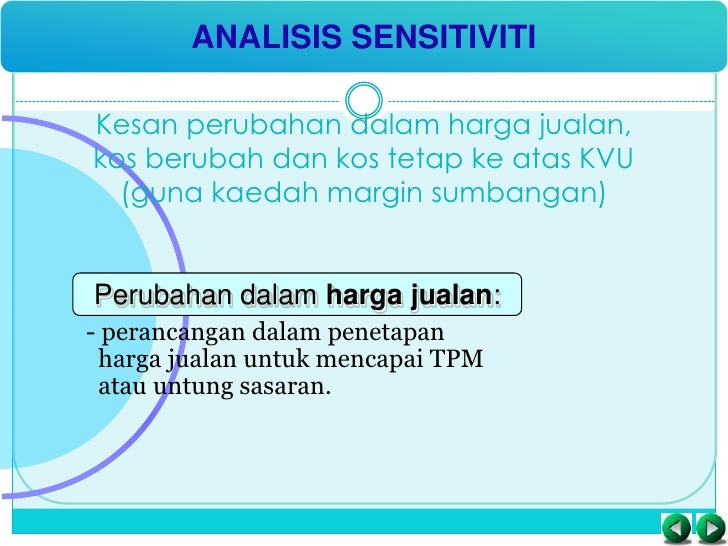 ANALISIS SENSITIVITI

Kesan perubahan dalam harga jualan, kos berubah dan kos tetap ke atas KVU (guna kaedah margin sumbangan)

Perubahan dalam harga jualan:

- perancangan dalam penetapan harga jualan untuk mencapai TPM atau untung sasaran.